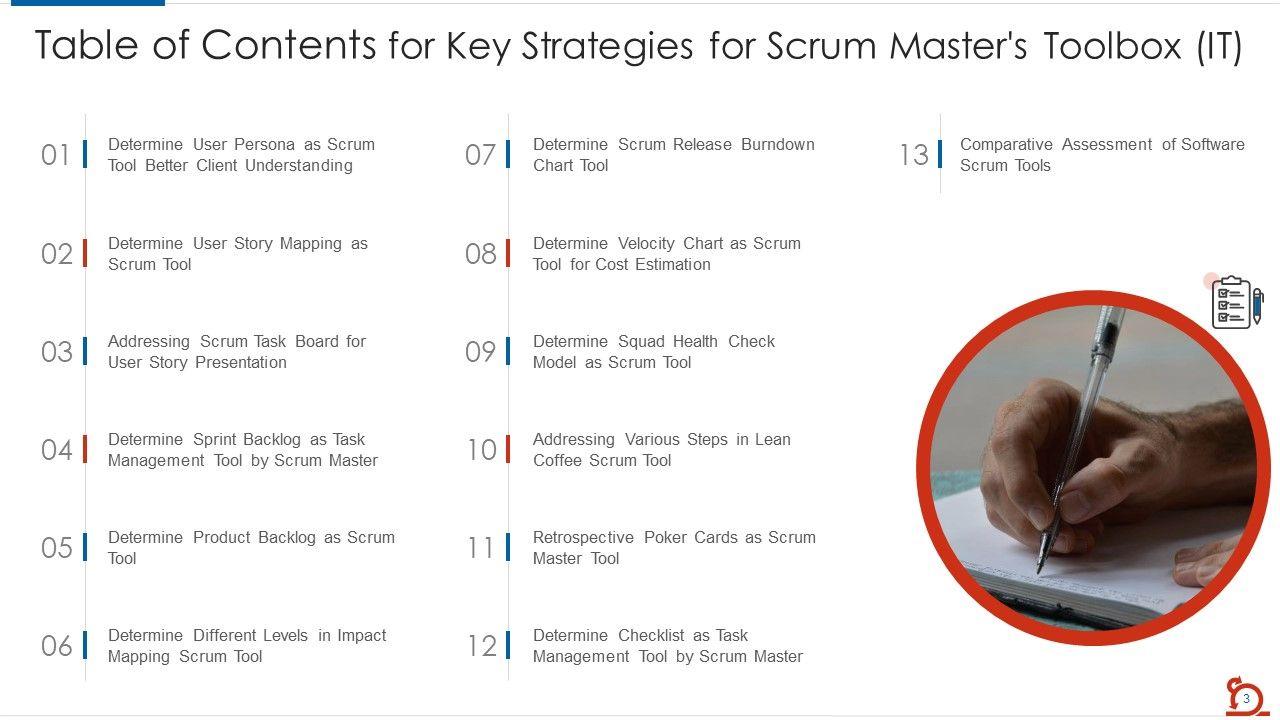 Table of Contents for Key Strategies for Scrum Master's Toolbox (IT)

01 Determine User Persona as Scrum Tool Better Client Understanding

02 Determine User Story Mapping as Scrum Tool

03 Addressing Scrum Task Board for User Story Presentation

04 Determine Sprint Backlog as Task Management Tool by Scrum Master

05 Determine Product Backlog as Scrum Tool

06 Determine Different Levels in Impact Mapping Scrum Tool

07 Determine Scrum Release Burndown Chart Tool

08 Determine Velocity Chart as Scrum Tool for Cost Estimation

09 Determine Squad Health Check Model as Scrum Tool

10 Addressing Various Steps in Lean Coffee Scrum Tool

11 Retrospective Poker Cards as Scrum Master Tool

12 Determine Checklist as Task Management Tool by Scrum Master

13 Comparative Assessment of Software Scrum Tools

3